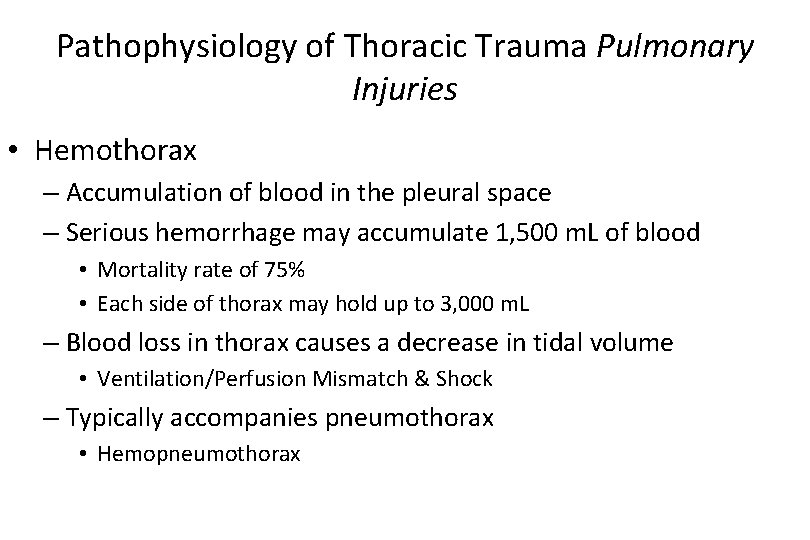 Pathophysiology of Thoracic Trauma Pulmonary Injuries

• Hemothorax
– Accumulation of blood in the pleural space
– Serious hemorrhage may accumulate 1,500 mL of blood
• Mortality rate of 75%
• Each side of thorax may hold up to 3,000 mL
– Blood loss in thorax causes a decrease in tidal volume
• Ventilation/Perfusion Mismatch & Shock
– Typically accompanies pneumothorax
• Hemopneumothorax